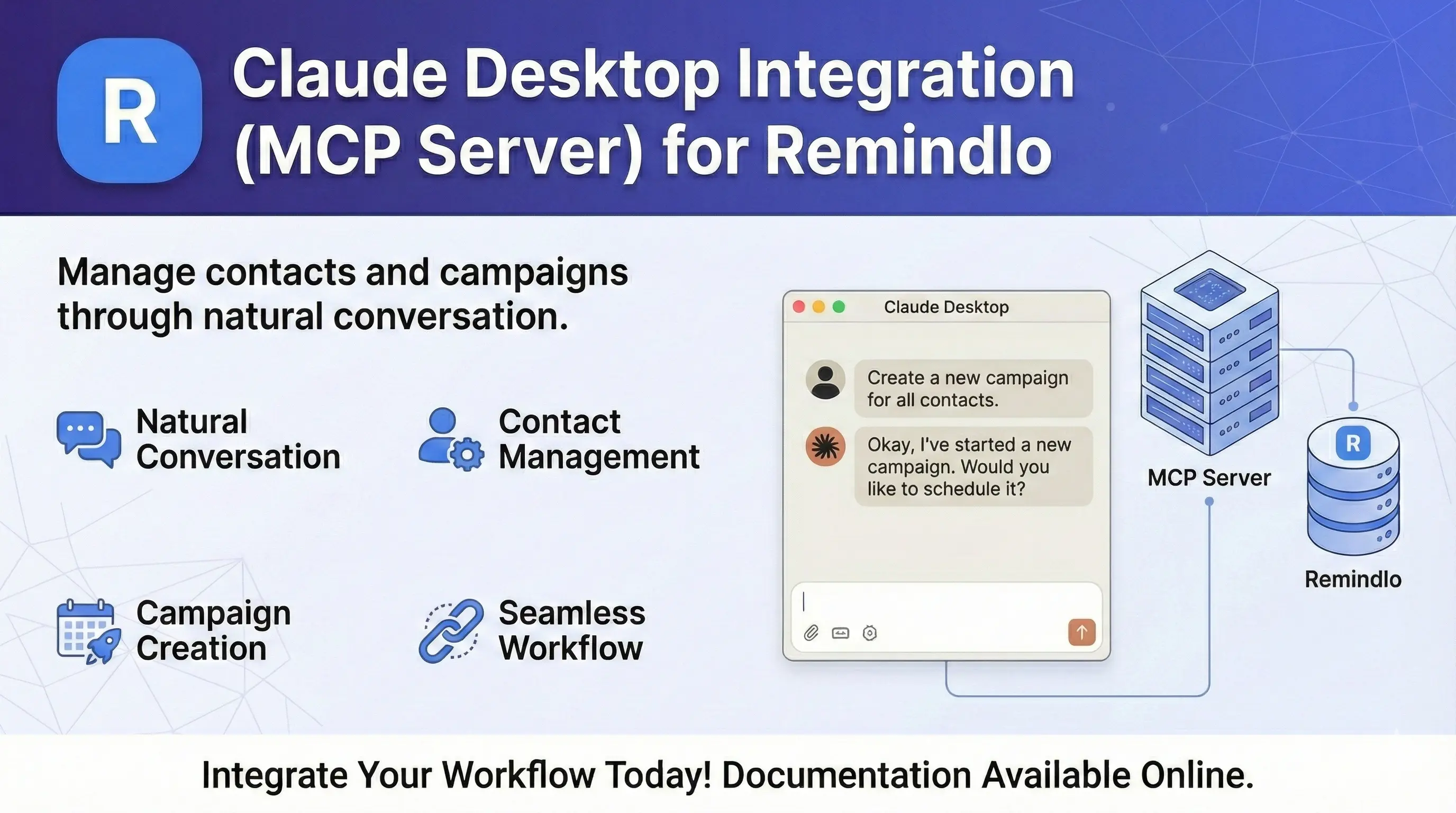 R

Claude Desktop Integration (MCP Server) for Remindlo

Manage contacts and campaigns through natural conversation.

Natural Conversation

Contact Management

Campaign Creation

Seamless Workflow

Claude Desktop

Create a new campaign for all contacts.

Okay, I've started a new campaign. Would you like to schedule it?

MCP Server

R

Remindlo

Integrate Your Workflow Today! Documentation Available Online.